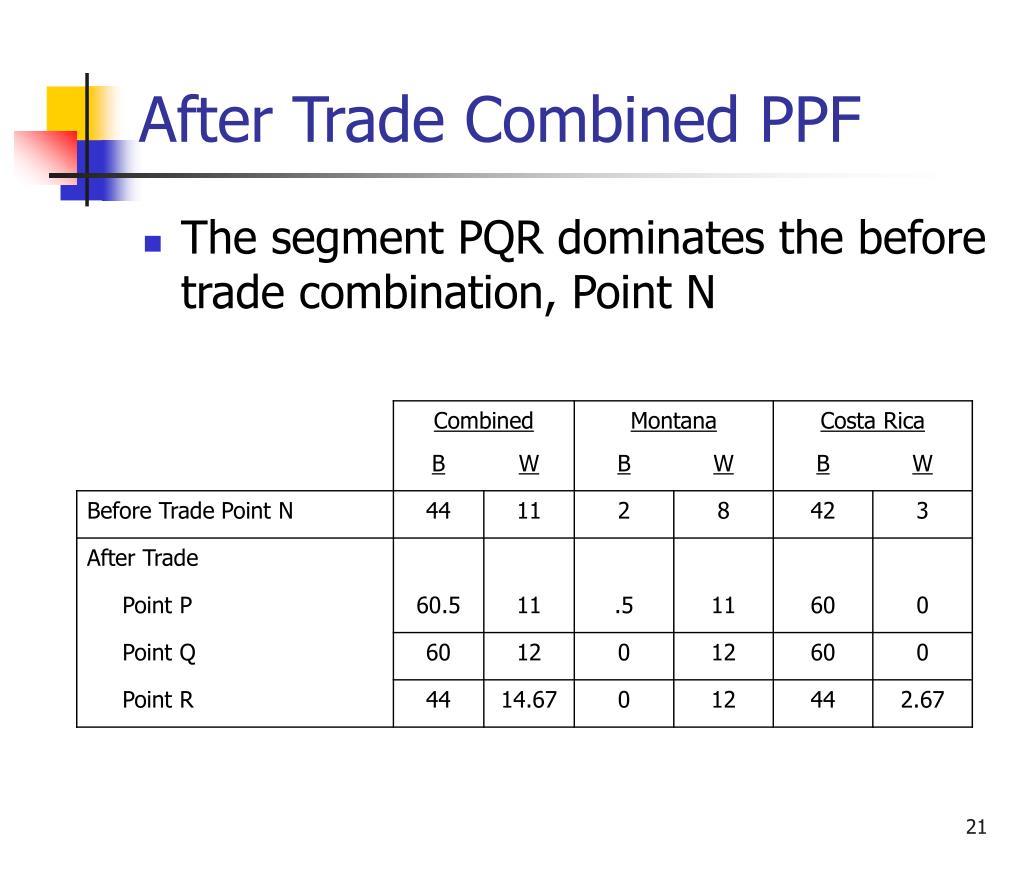 After Trade Combined PPF

The segment PQR dominates the before trade combination, Point N

| | Combined | | Montana | | Costa Rica | |
|---|---|---|---|---|---|---|
| | B | W | B | W | B | W |
| Before Trade Point N | 44 | 11 | 2 | 8 | 42 | 3 |
| After Trade | | | | | | |
| Point P | 60.5 | 11 | .5 | 11 | 60 | 0 |
| Point Q | 60 | 12 | 0 | 12 | 60 | 0 |
| Point R | 44 | 14.67 | 0 | 12 | 44 | 2.67 |

21